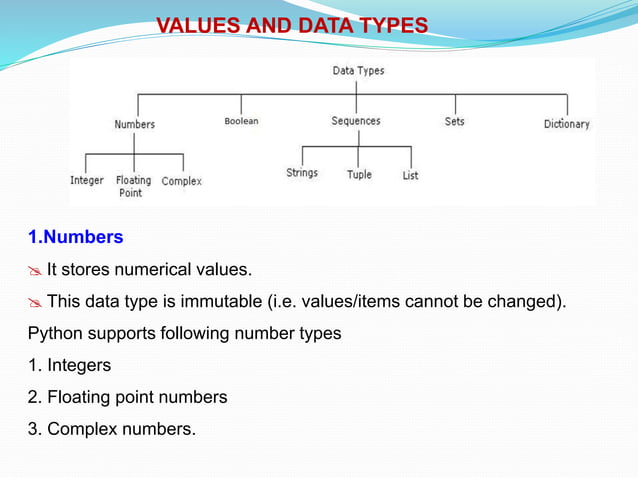 VALUES AND DATA TYPES

Data Types

Numbers
Boolean
Sequences
Sets
Dictionary

Integer
Floating Point
Complex

Strings
Tuple
List

1.Numbers

It stores numerical values.

This data type is immutable (i.e. values/items cannot be changed).

Python supports following number types

1. Integers

2. Floating point numbers

3. Complex numbers.